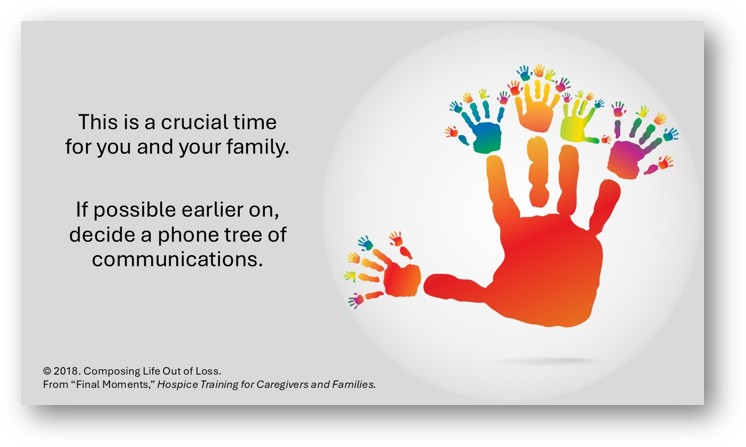 This is a crucial time for you and your family.

If possible earlier on, decide a phone tree of communications.

© 2018. Composing Life Out of Loss.
From "Final Moments," Hospice Training for Caregivers and Families.